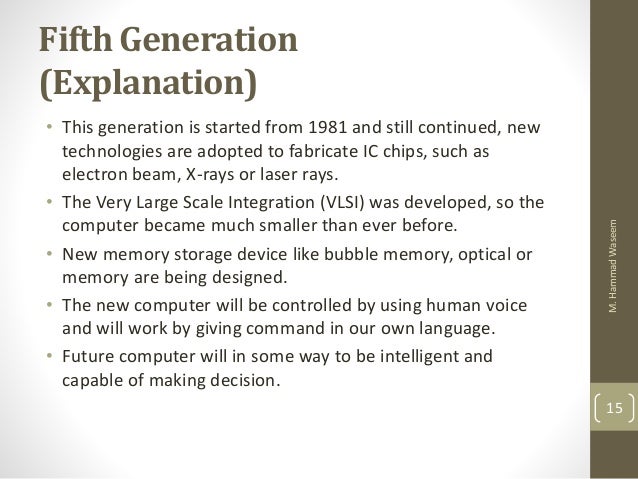 Fifth Generation (Explanation)

• This generation is started from 1981 and still continued, new technologies are adopted to fabricate IC chips, such as electron beam, X-rays or laser rays.
• The Very Large Scale Integration (VLSI) was developed, so the computer became much smaller than ever before.
• New memory storage device like bubble memory, optical or memory are being designed.
• The new computer will be controlled by using human voice and will work by giving command in our own language.
• Future computer will in some way to be intelligent and capable of making decision.

M. Hammad Waseem

15